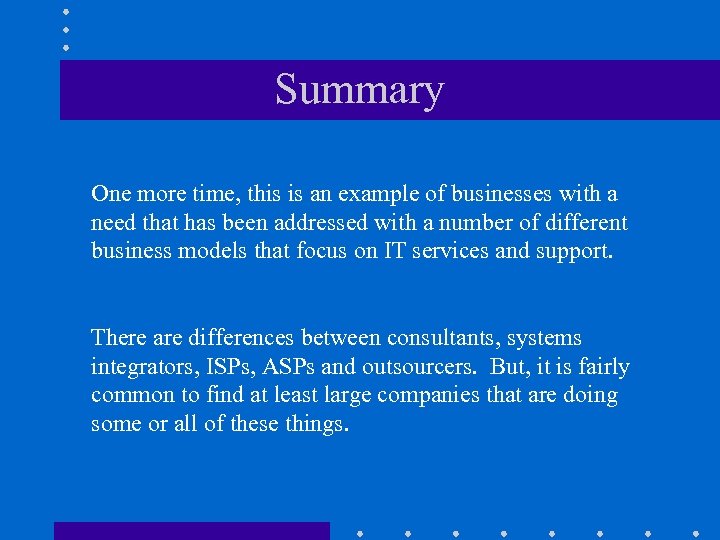 Summary

One more time, this is an example of businesses with a need that has been addressed with a number of different business models that focus on IT services and support.

There are differences between consultants, systems integrators, ISPs, ASPs and outsourcers. But, it is fairly common to find at least large companies that are doing some or all of these things.